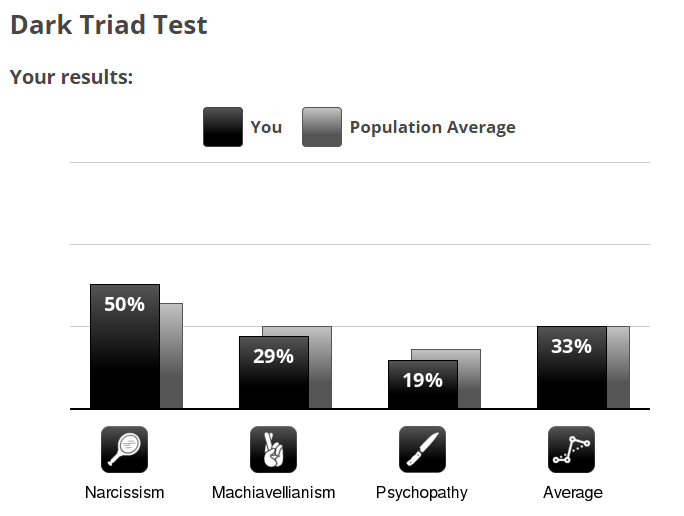 Dark Triad Test

Your results:

You Population Average

50%
29%
19%
33%

Narcissism Machiavellianism Psychopathy Average